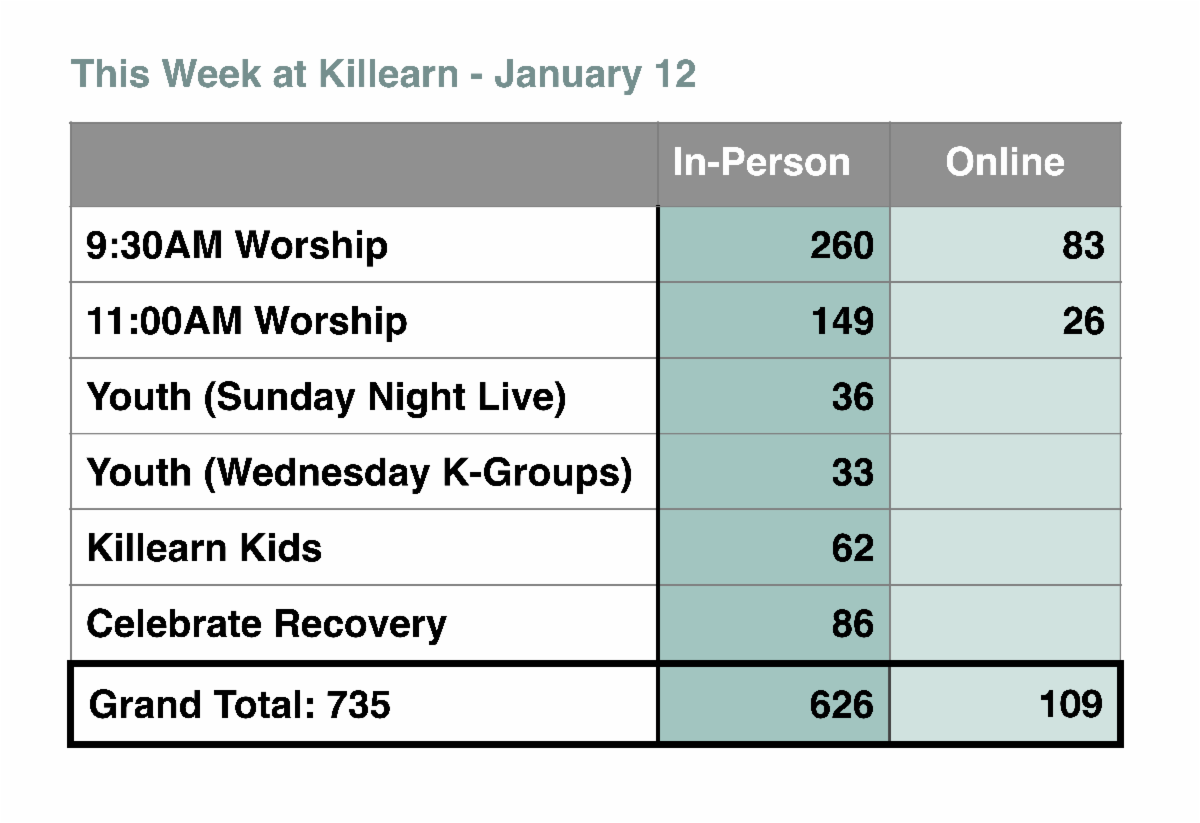 This Week at Killearn - January 12

| | In-Person | Online |
|---|---|---|
| 9:30AM Worship | 260 | 83 |
| 11:00AM Worship | 149 | 26 |
| Youth (Sunday Night Live) | 36 | |
| Youth (Wednesday K-Groups) | 33 | |
| Killearn Kids | 62 | |
| Celebrate Recovery | 86 | |
| Grand Total: 735 | 626 | 109 |